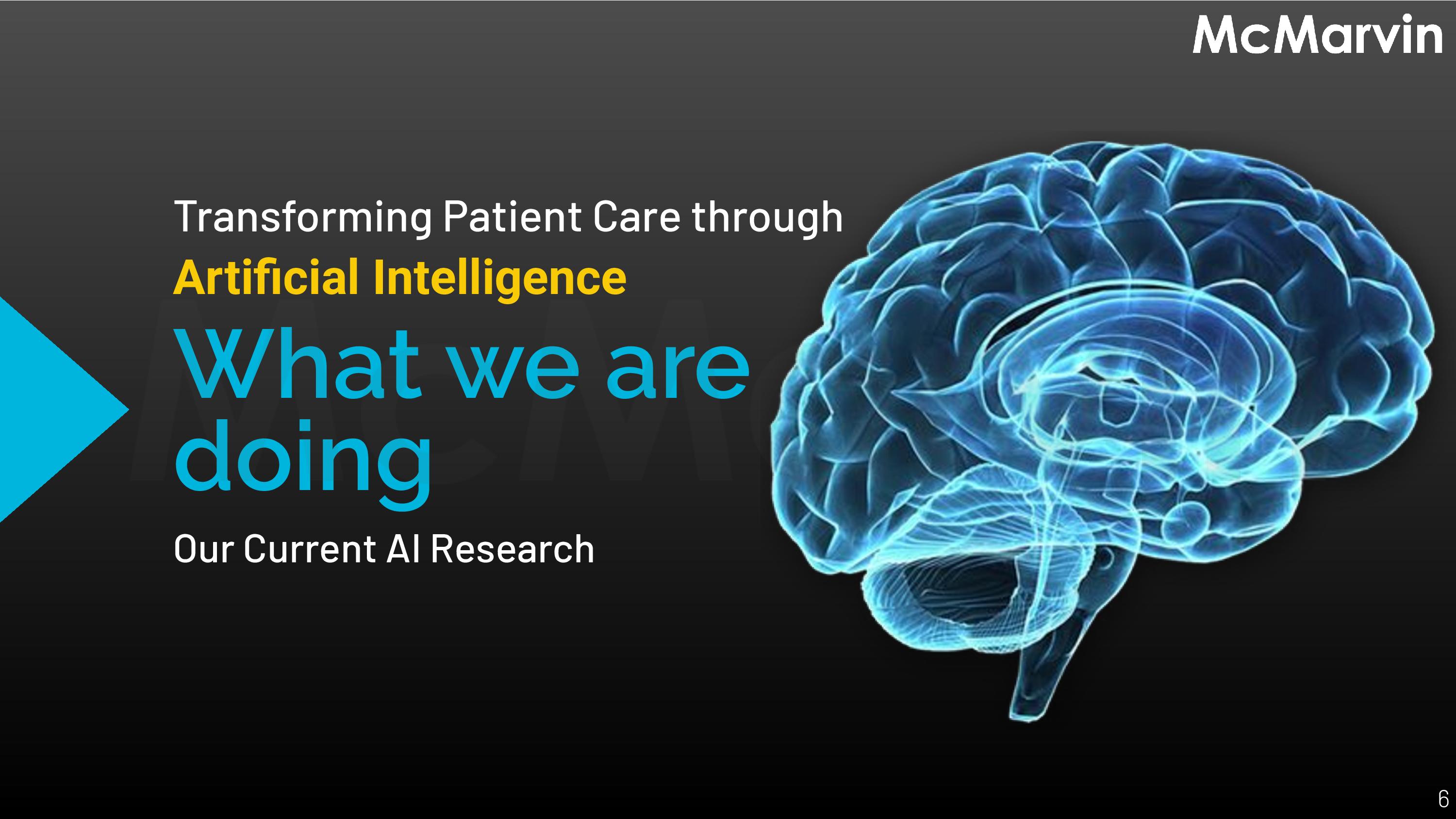 McMarvin

Transforming Patient Care through
Artificial Intelligence

What we are doing

Our Current AI Research

6